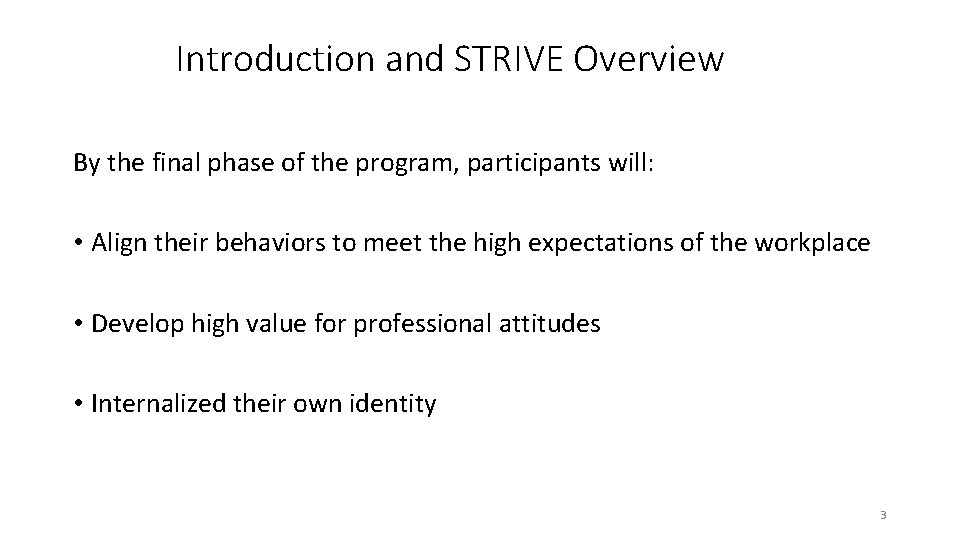 Introduction and STRIVE Overview

By the final phase of the program, participants will:

• Align their behaviors to meet the high expectations of the workplace

• Develop high value for professional attitudes

• Internalized their own identity

3